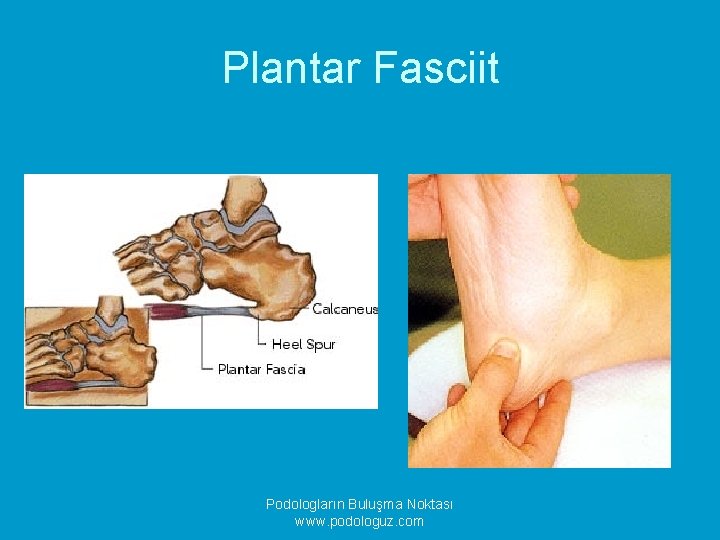 Plantar Fasciit

Calcaneus

Heel Spur

Plantar Fascia

Podologların Buluşma Noktası
www.podologuz.com